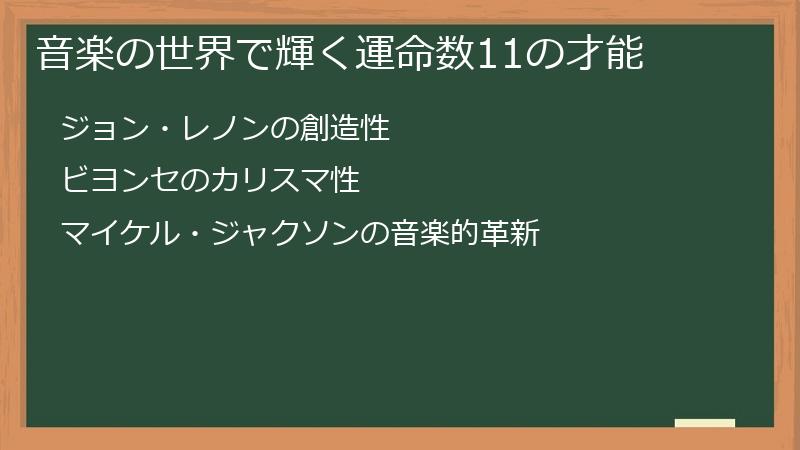 音楽の世界で輝く運命数11の才能

ジョン・レノンの創造性

ビヨンセのカリスマ性

マイケル・ジャクソンの音楽的革新